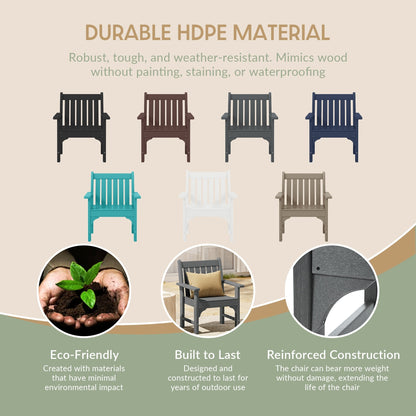 DURABLE HDPE MATERIAL

Robust, tough, and weather-resistant. Mimics wood without painting, staining, or waterproofing

Eco-Friendly
Created with materials that have minimal environmental impact

Built to Last
Designed and constructed to last for years of outdoor use

Reinforced Construction
The chair can bear more weight without damage, extending the life of the chair